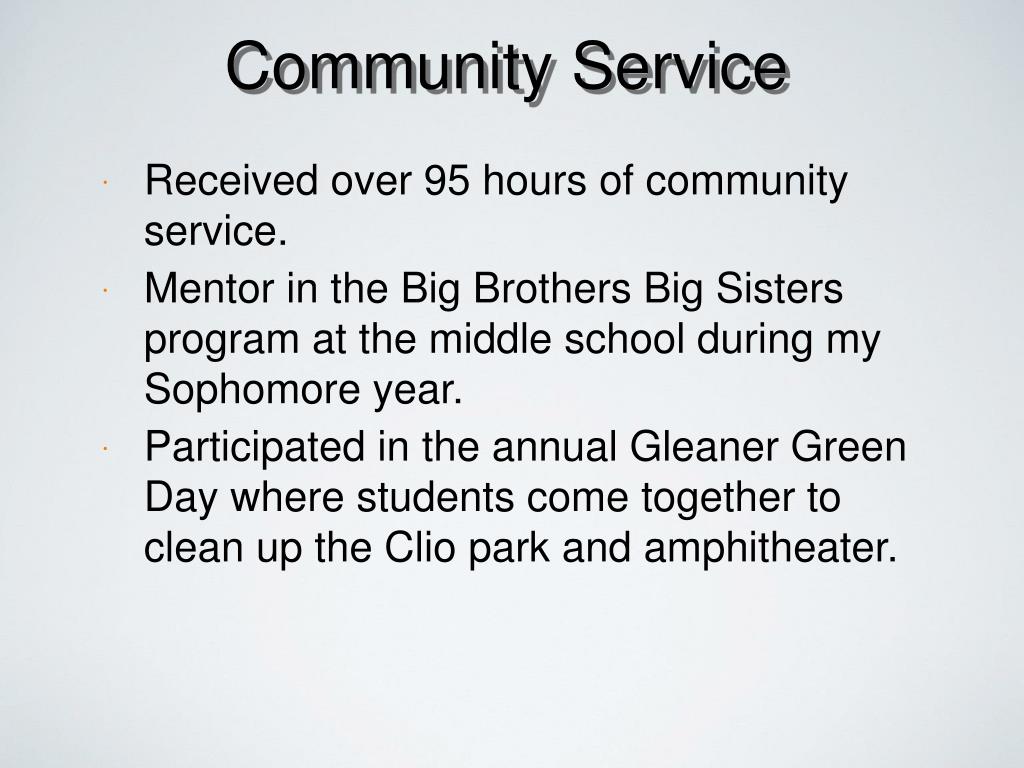 Community Service

· Received over 95 hours of community service.
· Mentor in the Big Brothers Big Sisters program at the middle school during my Sophomore year.
· Participated in the annual Gleaner Green Day where students come together to clean up the Clio park and amphitheater.